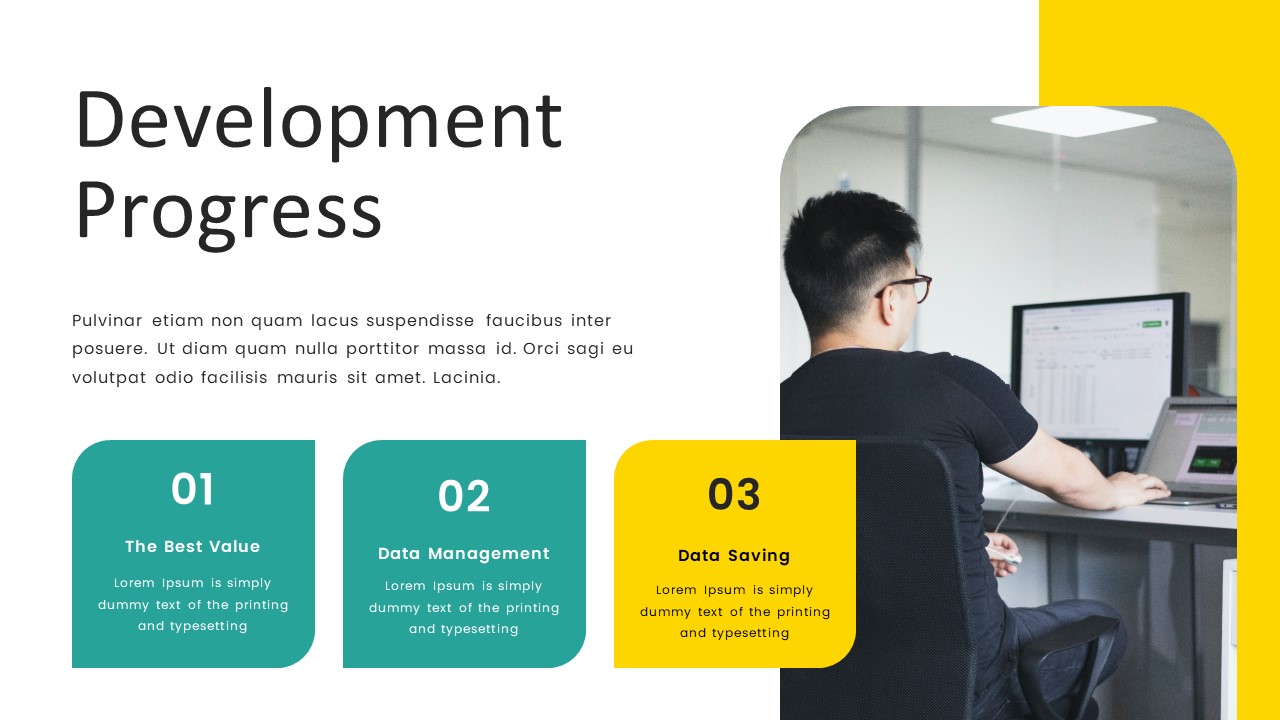 Development Progress

Pulvinar etiam non quam lacus suspendisse faucibus inter posuere. Ut diam quam nulla porttitor massa id. Orci sagi eu volutpat odio facilisis mauris sit amet. Lacinia.

01

The Best Value

Lorem Ipsum is simply dummy text of the printing and typesetting

02

Data Management

Lorem Ipsum is simply dummy text of the printing and typesetting

03

Data Saving

Lorem Ipsum is simply dummy text of the printing and typesetting